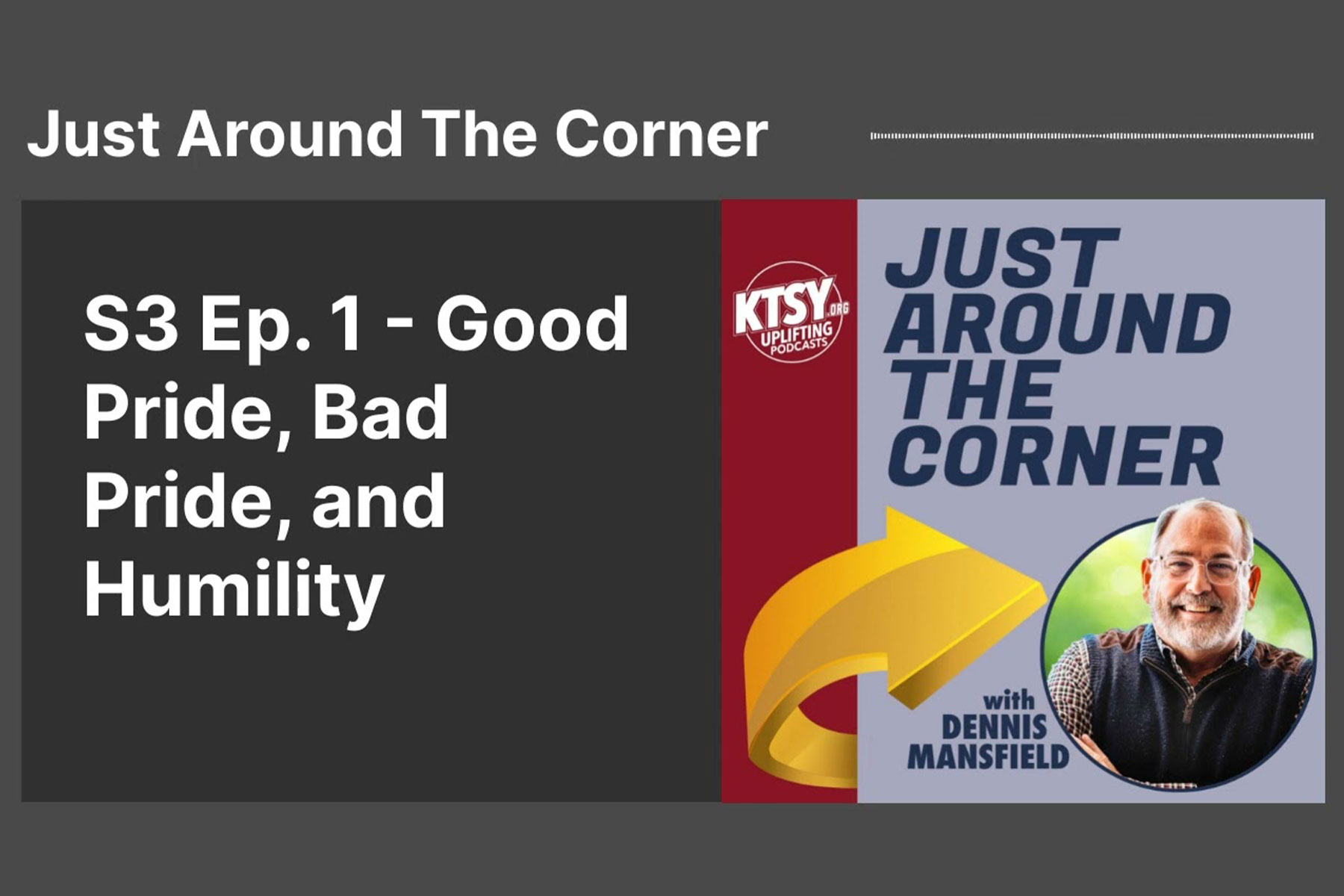 Just Around The Corner

S3 Ep. 1 - Good Pride, Bad Pride, and Humility

KTSY.ORG
UPLIFTING PODCASTS

JUST
AROUND
THE
CORNER

with
DENNIS
MANSFIELD